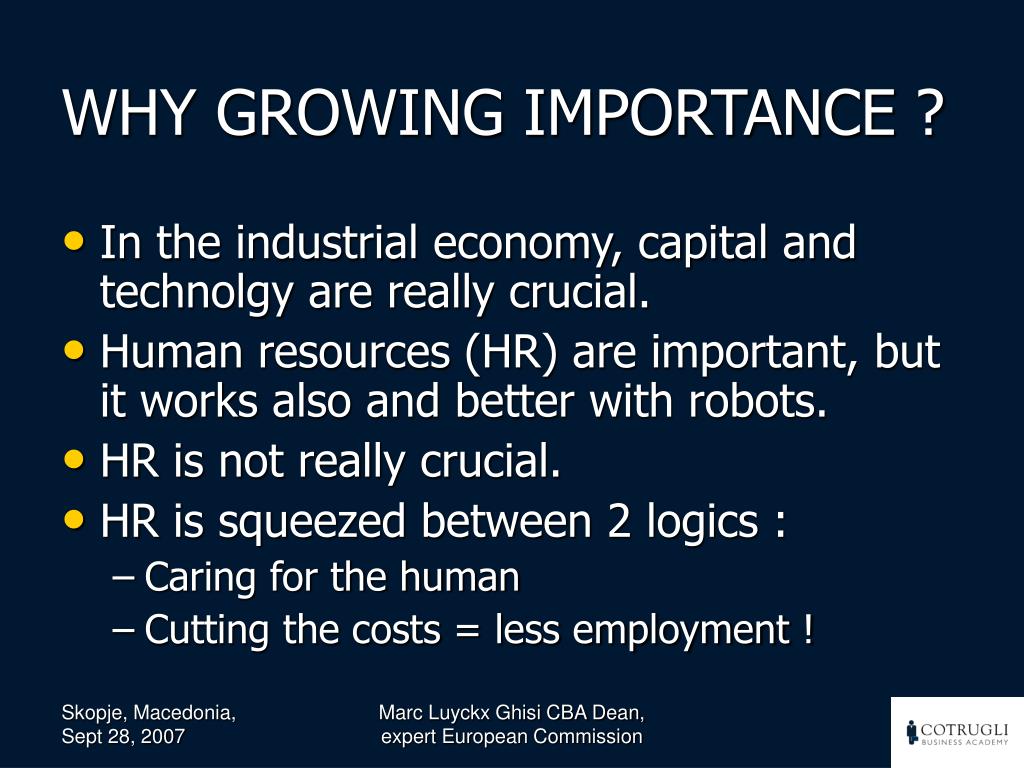 WHY GROWING IMPORTANCE ?

• In the industrial economy, capital and technolgy are really crucial.
• Human resources (HR) are important, but it works also and better with robots.
• HR is not really crucial.
• HR is squeezed between 2 logics :
– Caring for the human
– Cutting the costs = less employment !

Skopje, Macedonia, Sept 28, 2007

Marc Luyckx Ghisi CBA Dean, expert European Commission

COTRUGLI BUSINESS ACADEMY